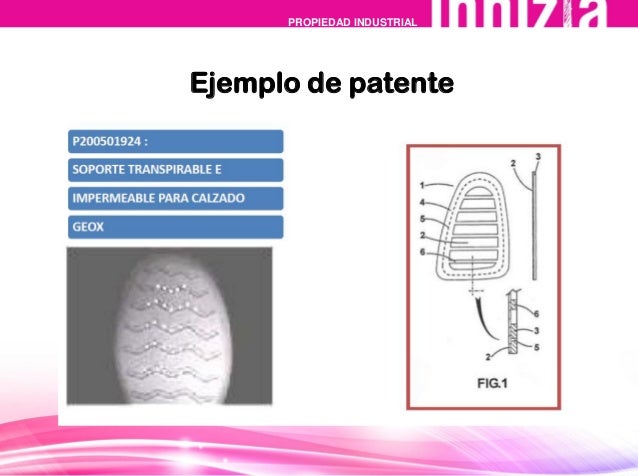 PROPIEDAD INDUSTRIAL innizia

Ejemplo de patente

P200501924 :

SOPORTE TRANSPIRABLE E

IMPERMEABLE PARA CALZADO

GEOX

1
4
5
2
6
2
3
6
3
5
2

FIG.1